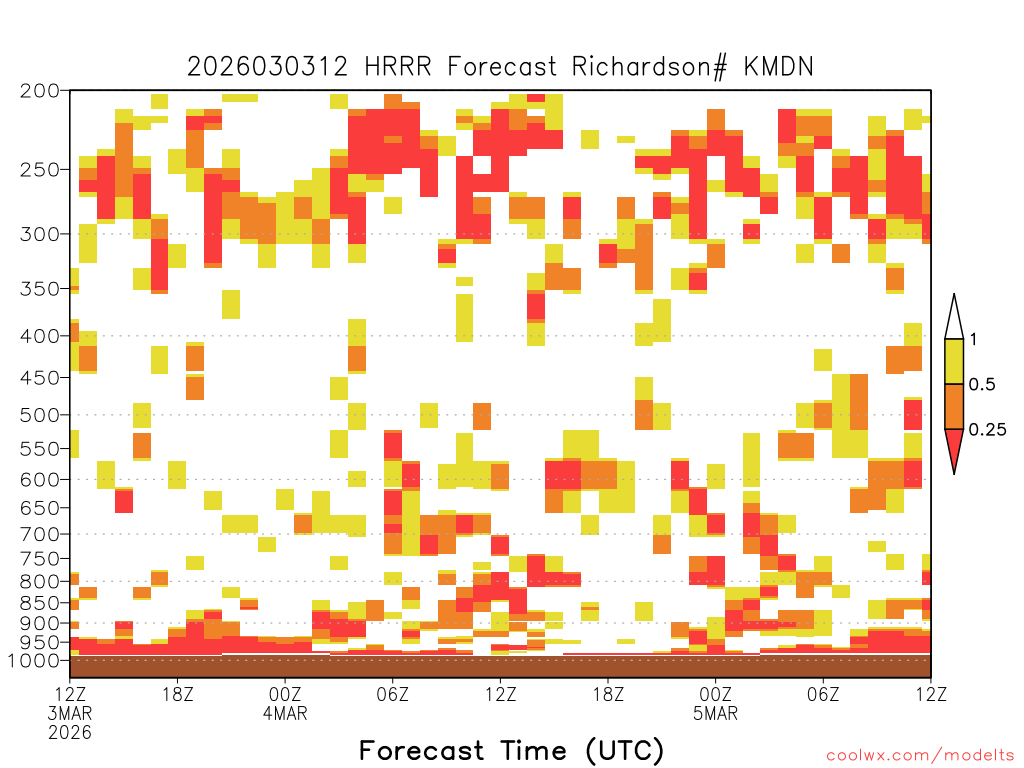 2026030312 HRRR Forecast Richardson# KMDN

200
250
300
350
400
450
500
550
600
650
700
750
800
850
900
950
1000

1
0.5
0.25

12Z
3MAR
2026
18Z
00Z
4MAR
06Z
12Z
18Z
00Z
5MAR
06Z
12Z

Forecast Time (UTC)

coolwx.com/modelts